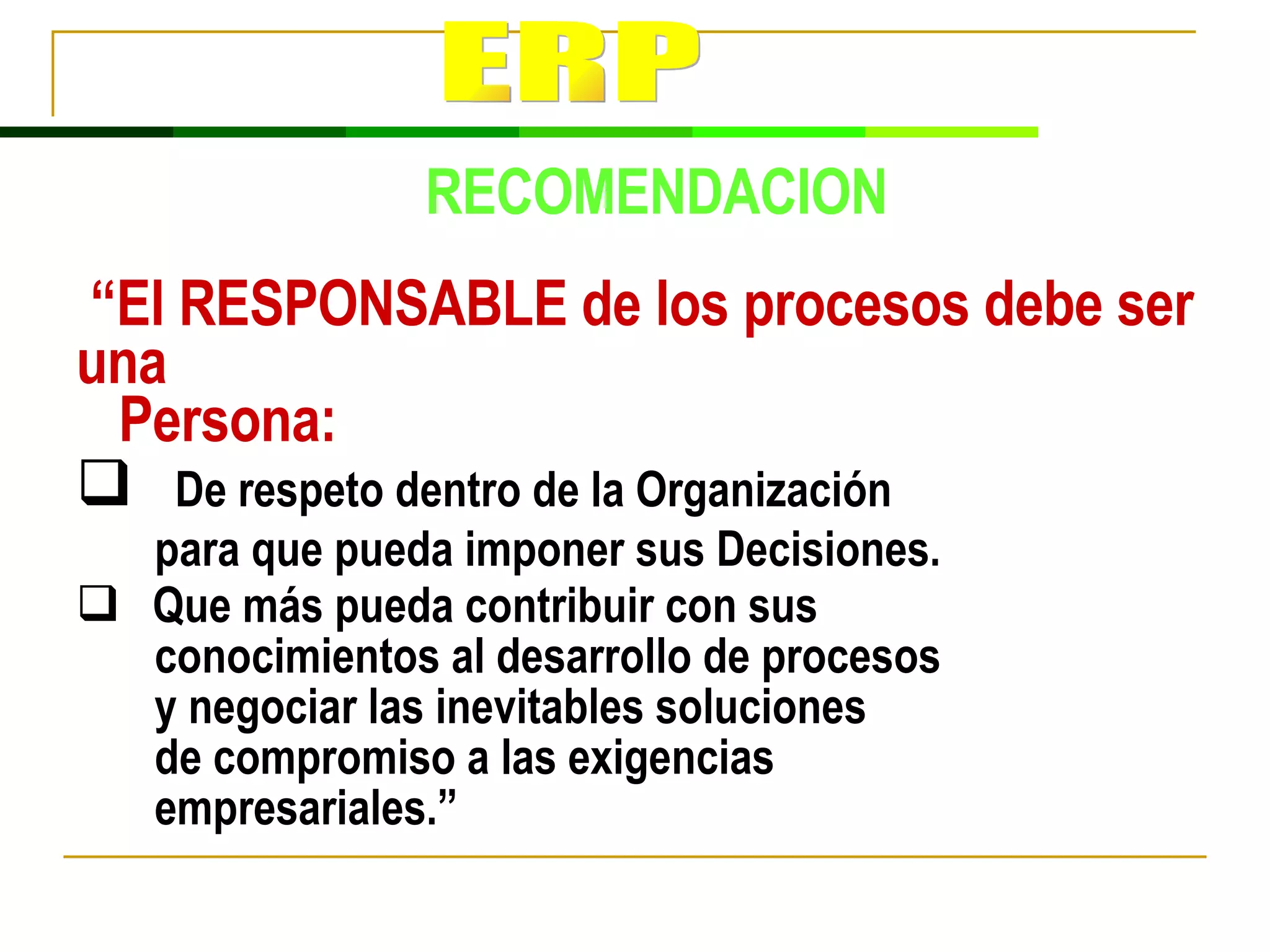 ERP

RECOMENDACION

“El RESPONSABLE de los procesos debe ser una Persona:

❑ De respeto dentro de la Organización para que pueda imponer sus Decisiones.

❑ Que más pueda contribuir con sus conocimientos al desarrollo de procesos y negociar las inevitables soluciones de compromiso a las exigencias empresariales.”